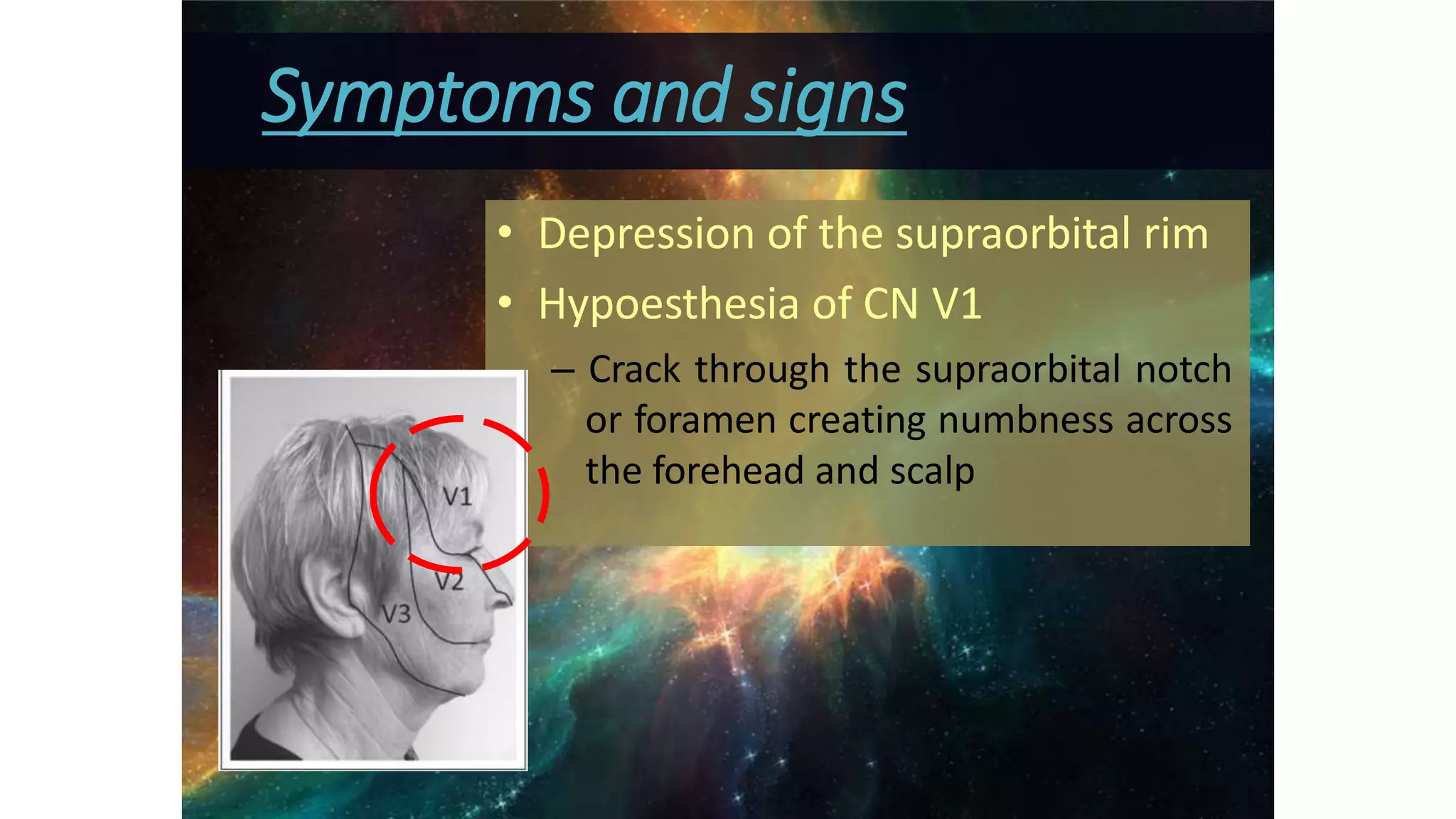 Symptoms and signs

• Depression of the supraorbital rim
• Hypoesthesia of CN V1
– Crack through the supraorbital notch or foramen creating numbness across the forehead and scalp

V1
V2
V3